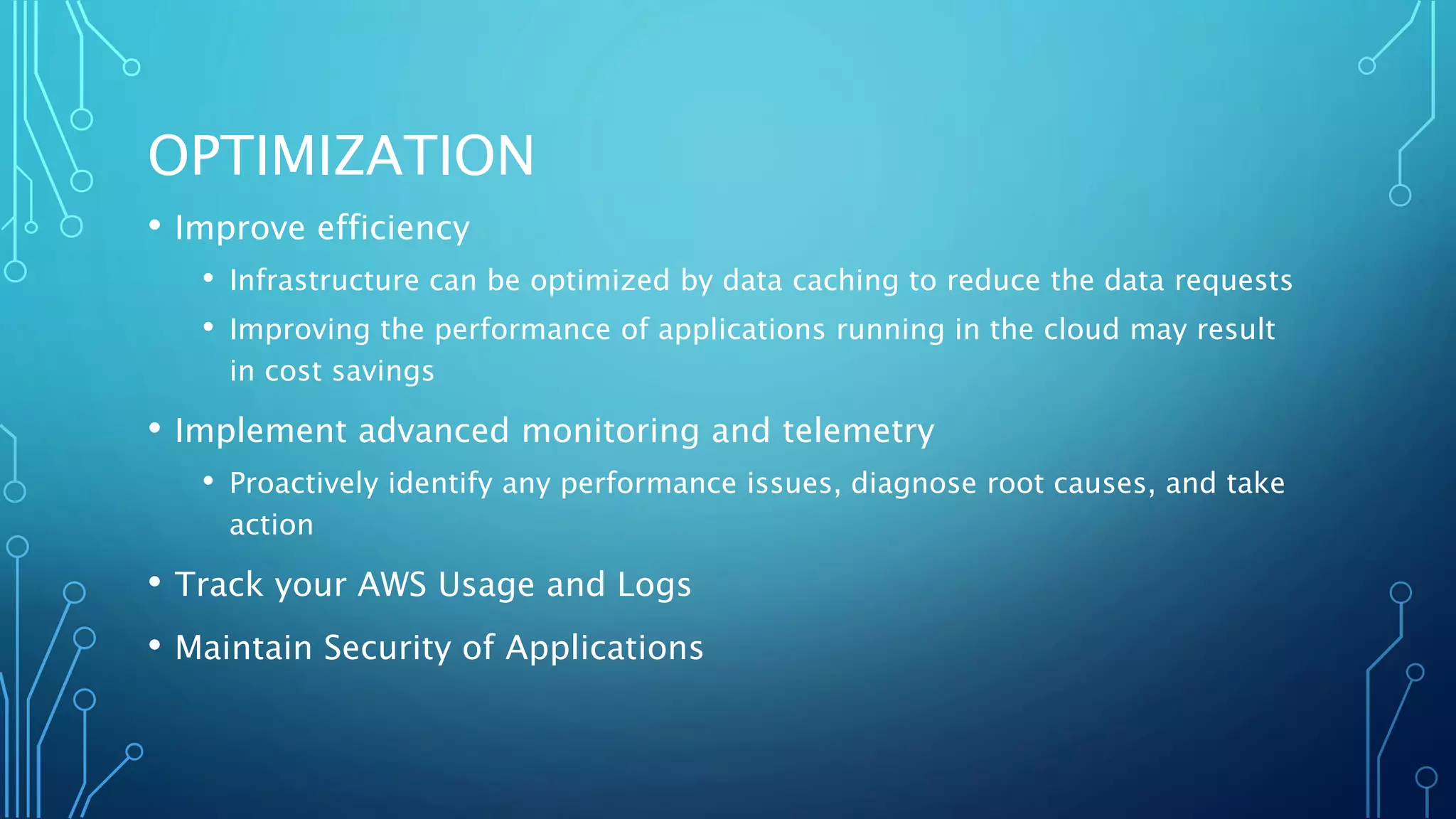 OPTIMIZATION

• Improve efficiency
  • Infrastructure can be optimized by data caching to reduce the data requests
  • Improving the performance of applications running in the cloud may result in cost savings
• Implement advanced monitoring and telemetry
  • Proactively identify any performance issues, diagnose root causes, and take action
• Track your AWS Usage and Logs
• Maintain Security of Applications